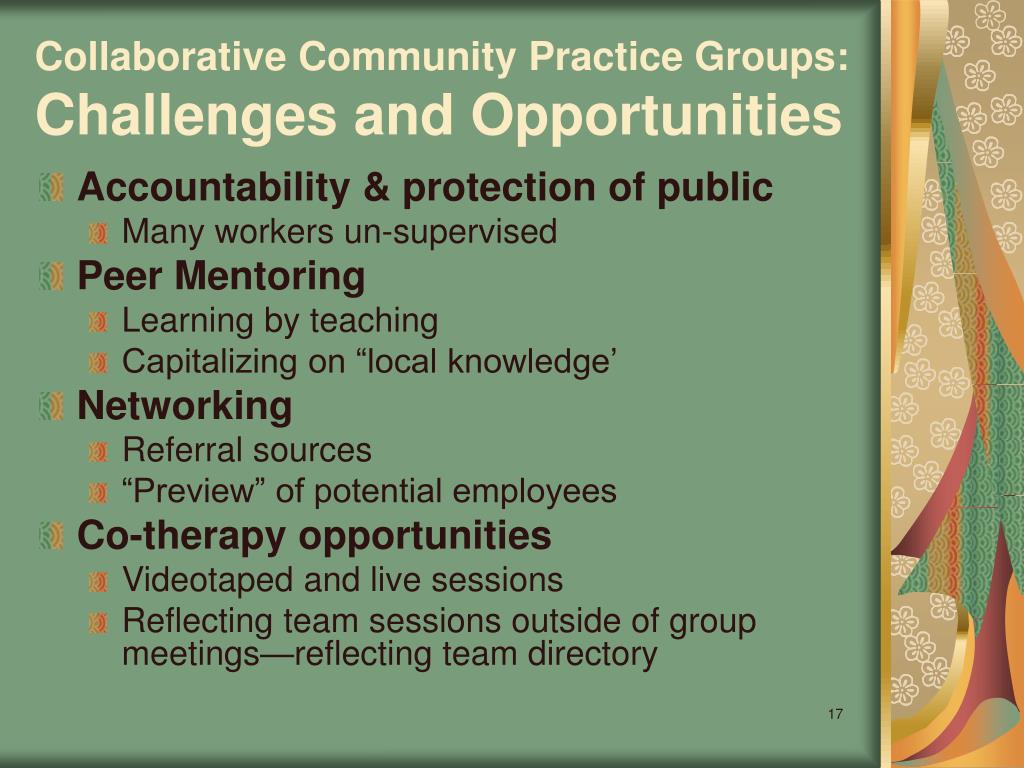 Collaborative Community Practice Groups:
Challenges and Opportunities

Accountability & protection of public
Many workers un-supervised
Peer Mentoring
Learning by teaching
Capitalizing on “local knowledge’
Networking
Referral sources
“Preview” of potential employees
Co-therapy opportunities
Videotaped and live sessions
Reflecting team sessions outside of group meetings—reflecting team directory

17